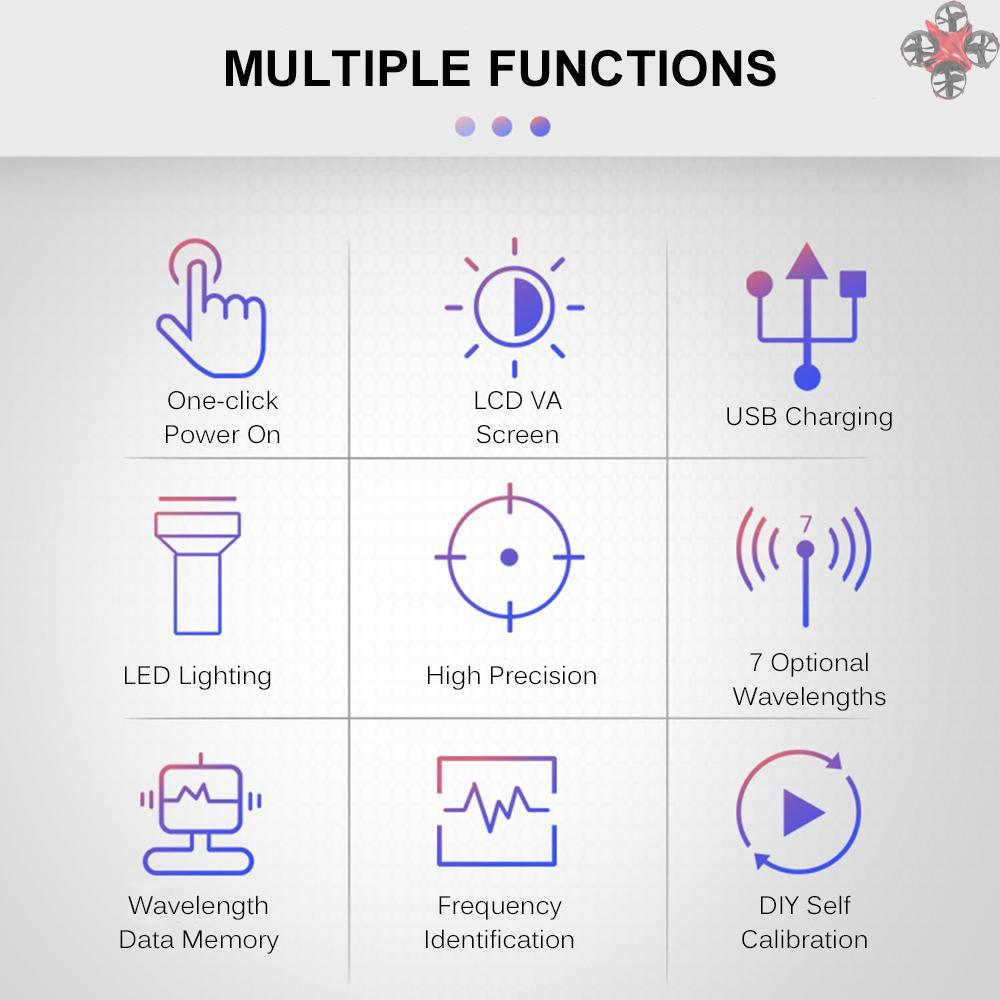 MULTIPLE FUNCTIONS

One-click Power On

LCD VA Screen

USB Charging

LED Lighting

High Precision

7

7 Optional Wavelengths

Wavelength Data Memory

Frequency Identification

DIY Self Calibration